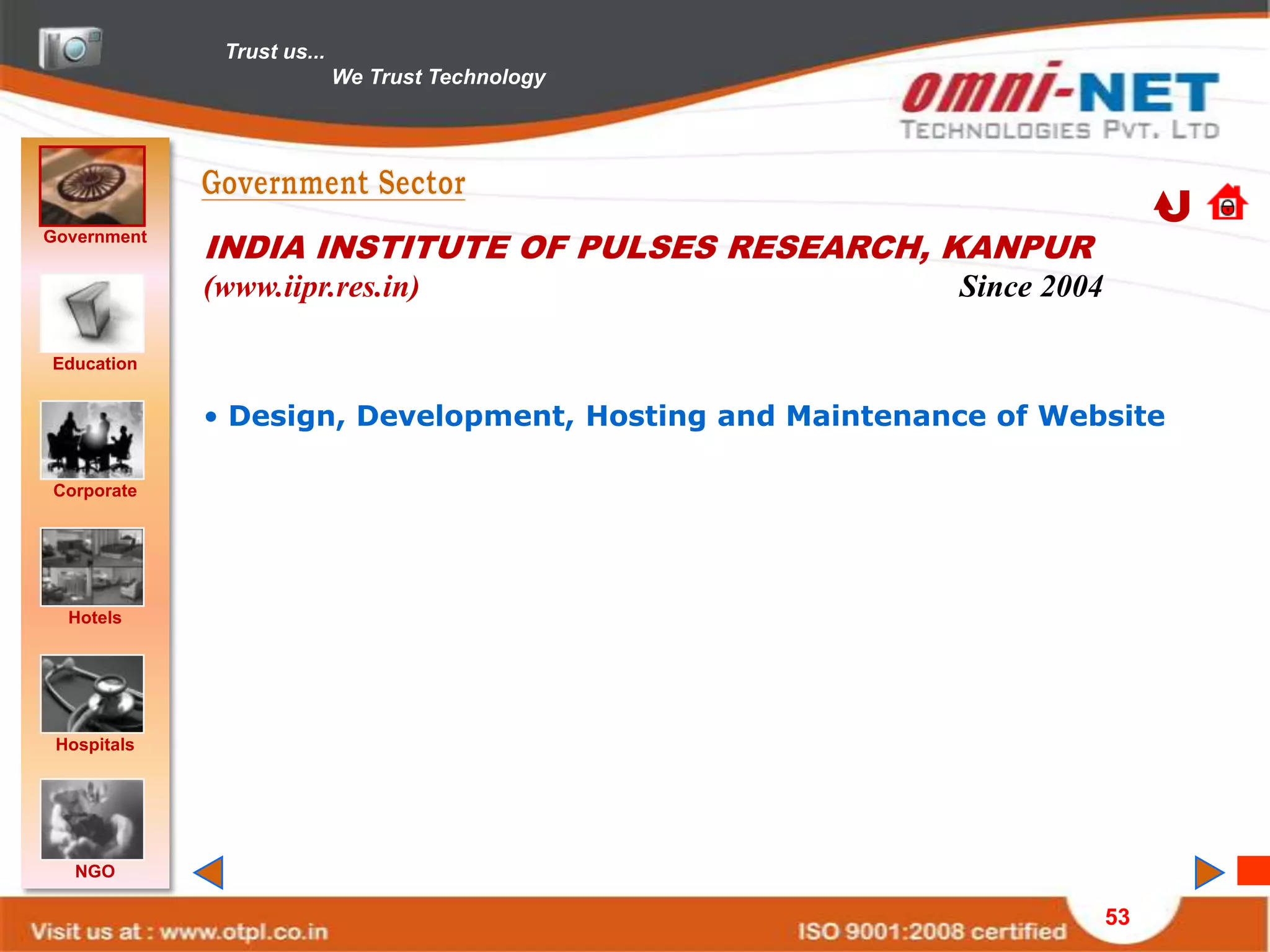 Trust us...
We Trust Technology

omni-NET
TECHNOLOGIES PVT. LTD

Government
Education
Corporate
Hotels
Hospitals
NGO

Government Sector

INDIA INSTITUTE OF PULSES RESEARCH, KANPUR
(www.iipr.res.in) Since 2004

• Design, Development, Hosting and Maintenance of Website

Visit us at : www.otpl.co.in
ISO 9001:2008 certified
53